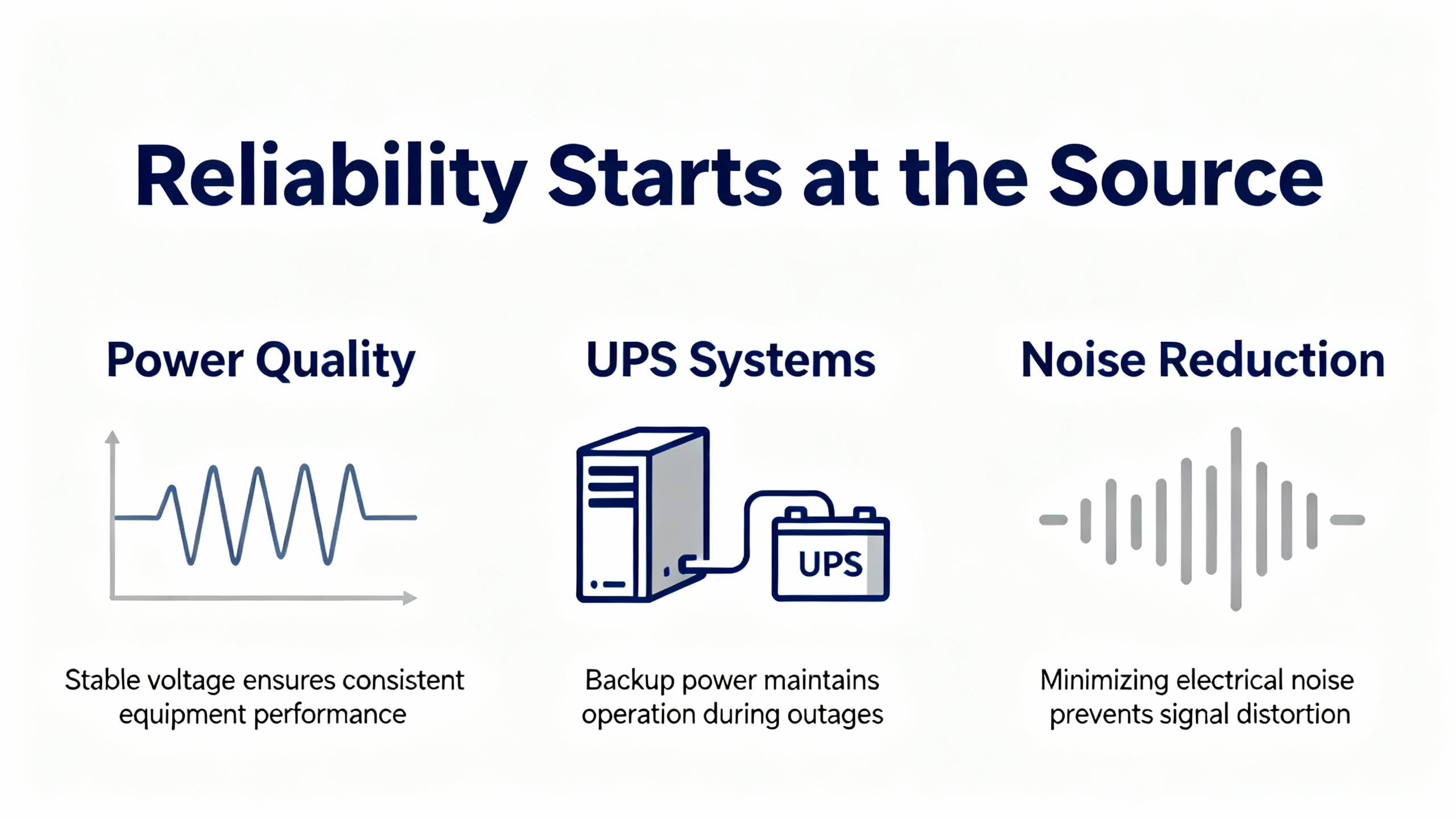 Reliability Starts at the Source

Power Quality

Stable voltage ensures consistent equipment performance

UPS Systems

UPS

Backup power maintains operation during outages

Noise Reduction

Minimizing electrical noise prevents signal distortion